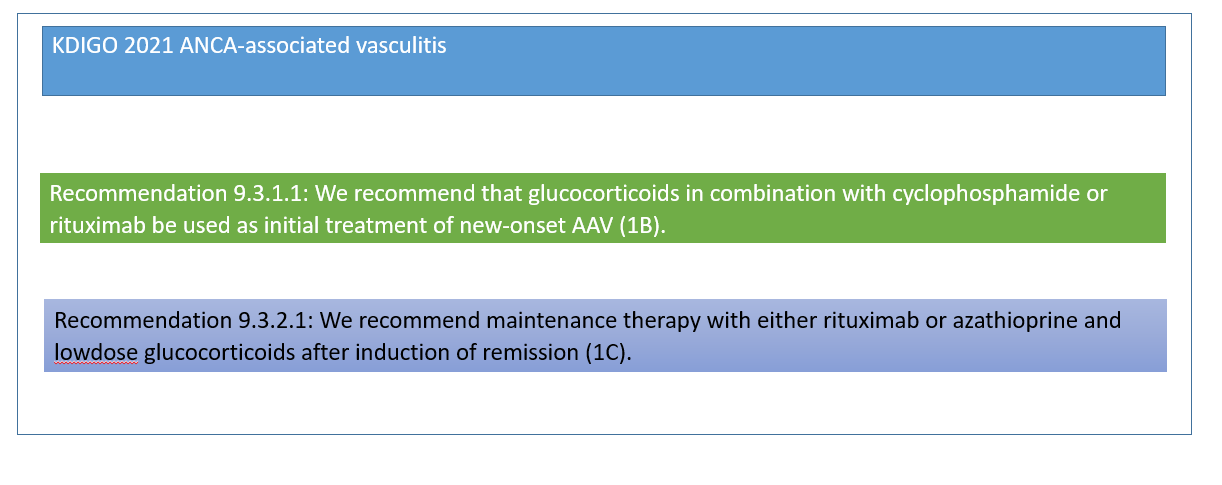 KDIGO 2021 ANCA-associated vasculitis

Recommendation 9.3.1.1: We recommend that glucocorticoids in combination with cyclophosphamide or rituximab be used as initial treatment of new-onset AAV (1B).

Recommendation 9.3.2.1: We recommend maintenance therapy with either rituximab or azathioprine and lowdose glucocorticoids after induction of remission (1C).